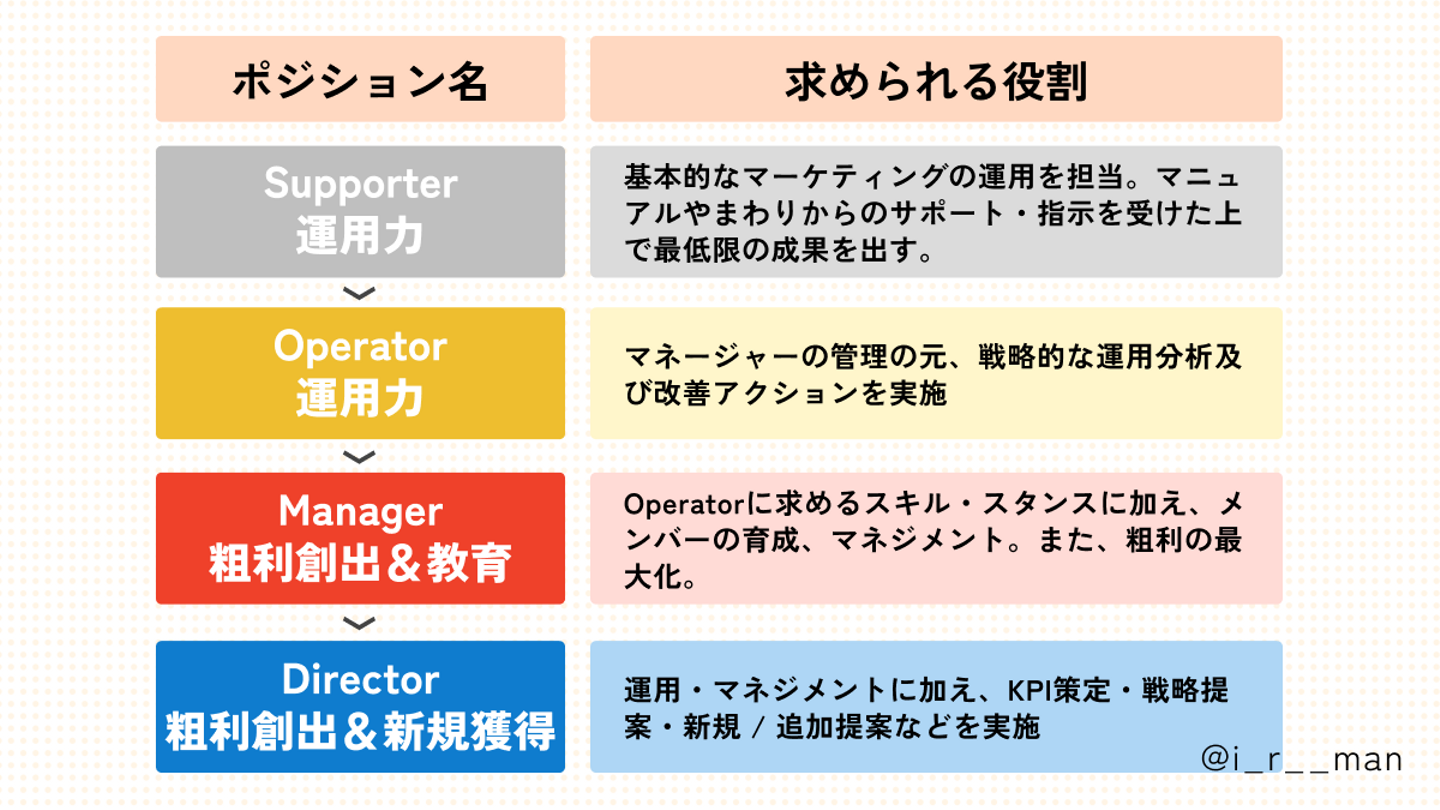 | ポジション名 | 求められる役割 |
|---|---|
| Supporter 運用力 | 基本的なマーケティングの運用を担当。マニュアルやまわりからのサポート・指示を受けた上で最低限の成果を出す。 |
| Operator 運用力 | マネージャーの管理の元、戦略的な運用分析及び改善アクションを実施 |
| Manager 粗利創出＆教育 | Operatorに求めるスキル・スタンスに加え、メンバーの育成、マネジメント。また、粗利の最大化。 |
| Director 粗利創出＆新規獲得 | 運用・マネジメントに加え、KPI策定・戦略提案・新規 / 追加提案などを実施 |

@i_r__man